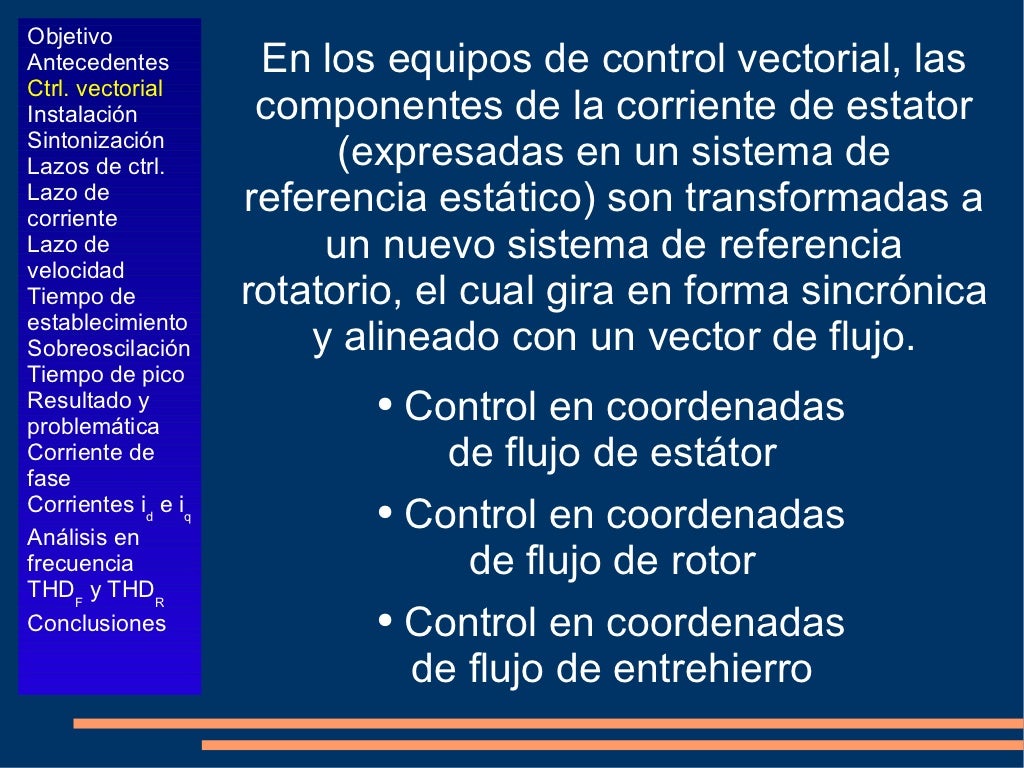 Objetivo
Antecedentes
Ctrl. vectorial
Instalación
Sintonización
Lazos de ctrl.
Lazo de corriente
Lazo de velocidad
Tiempo de establecimiento
Sobreoscilación
Tiempo de pico
Resultado y problemática
Corriente de fase
Corrientes $i_d$ e $i_q$
Análisis en frecuencia
$THD_F$ y $THD_R$
Conclusiones

En los equipos de control vectorial, las componentes de la corriente de estator (expresadas en un sistema de referencia estático) son transformadas a un nuevo sistema de referencia rotatorio, el cual gira en forma sincrónica y alineado con un vector de flujo.

• Control en coordenadas de flujo de estátor

• Control en coordenadas de flujo de rotor

• Control en coordenadas de flujo de entrehierro